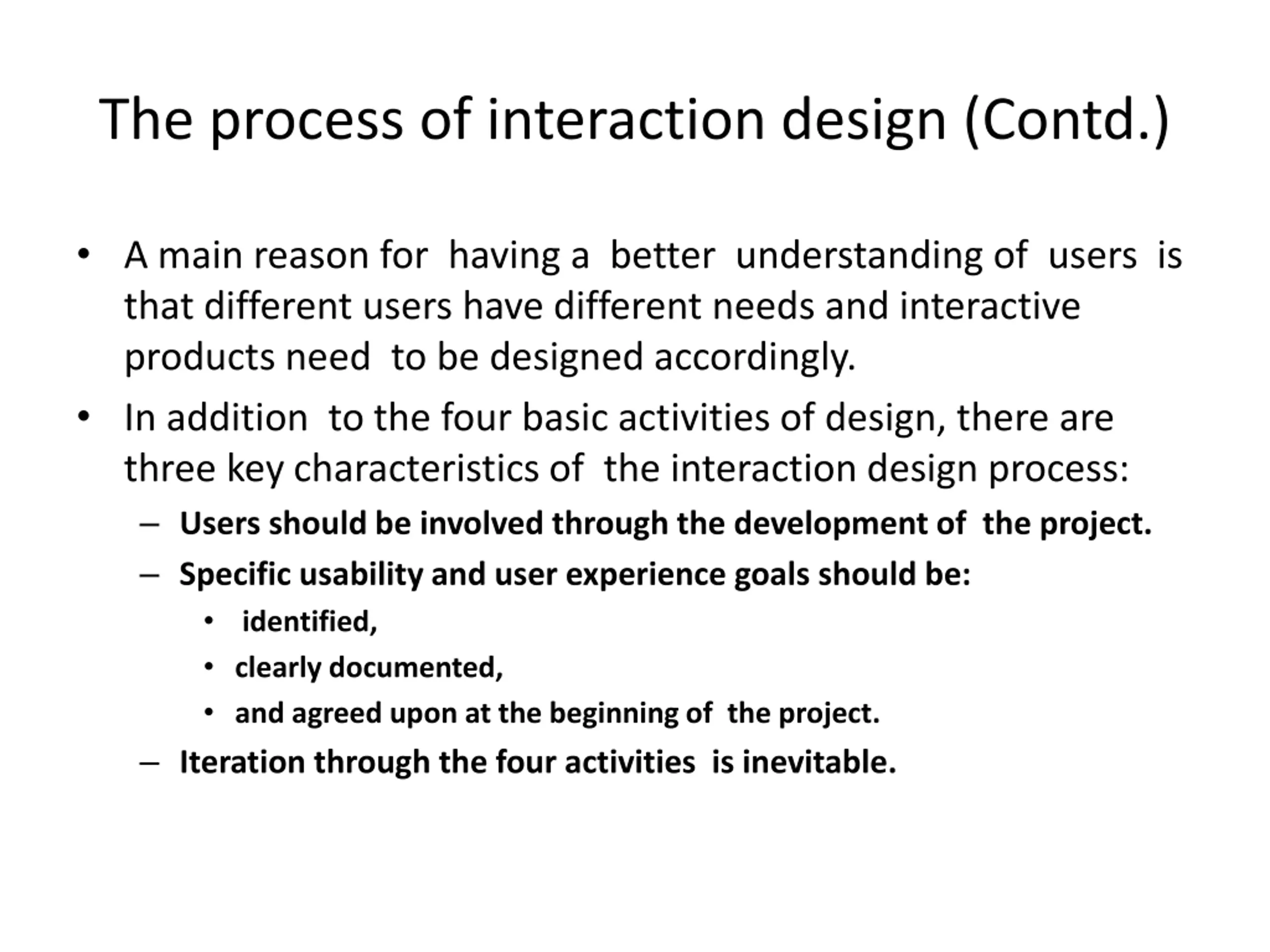 The process of interaction design (Contd.)

• A main reason for having a better understanding of users is that different users have different needs and interactive products need to be designed accordingly.

• In addition to the four basic activities of design, there are three key characteristics of the interaction design process:

– Users should be involved through the development of the project.

– Specific usability and user experience goals should be:

• identified,

• clearly documented,

• and agreed upon at the beginning of the project.

– Iteration through the four activities is inevitable.